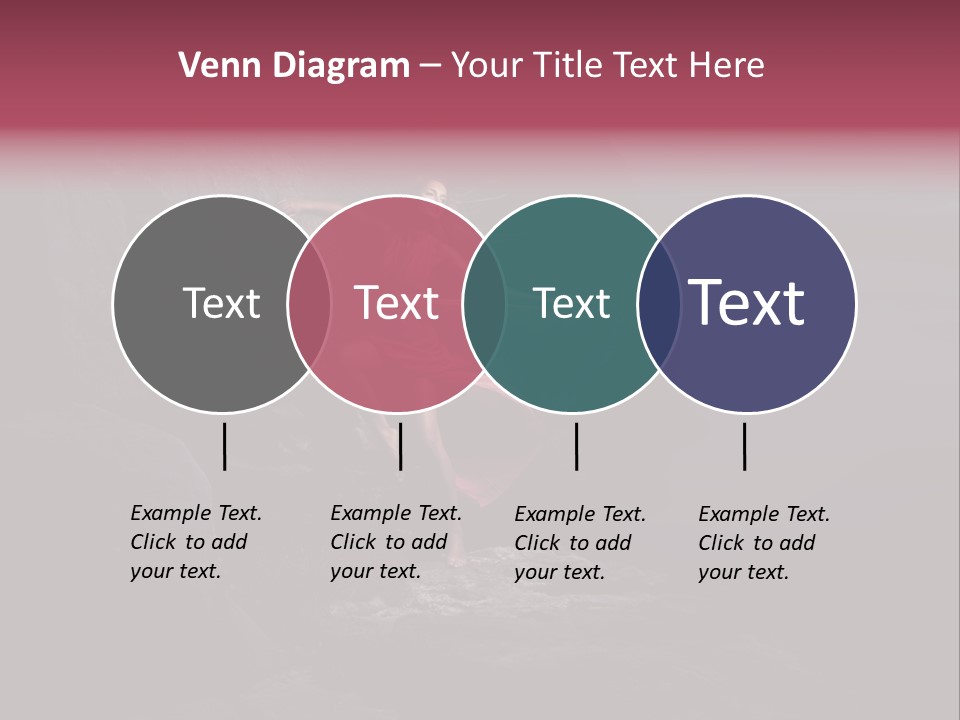 Venn Diagram – Your Title Text Here

Text

Text

Text

Text

Example Text. Click to add your text.

Example Text. Click to add your text.

Example Text. Click to add your text.

Example Text. Click to add your text.